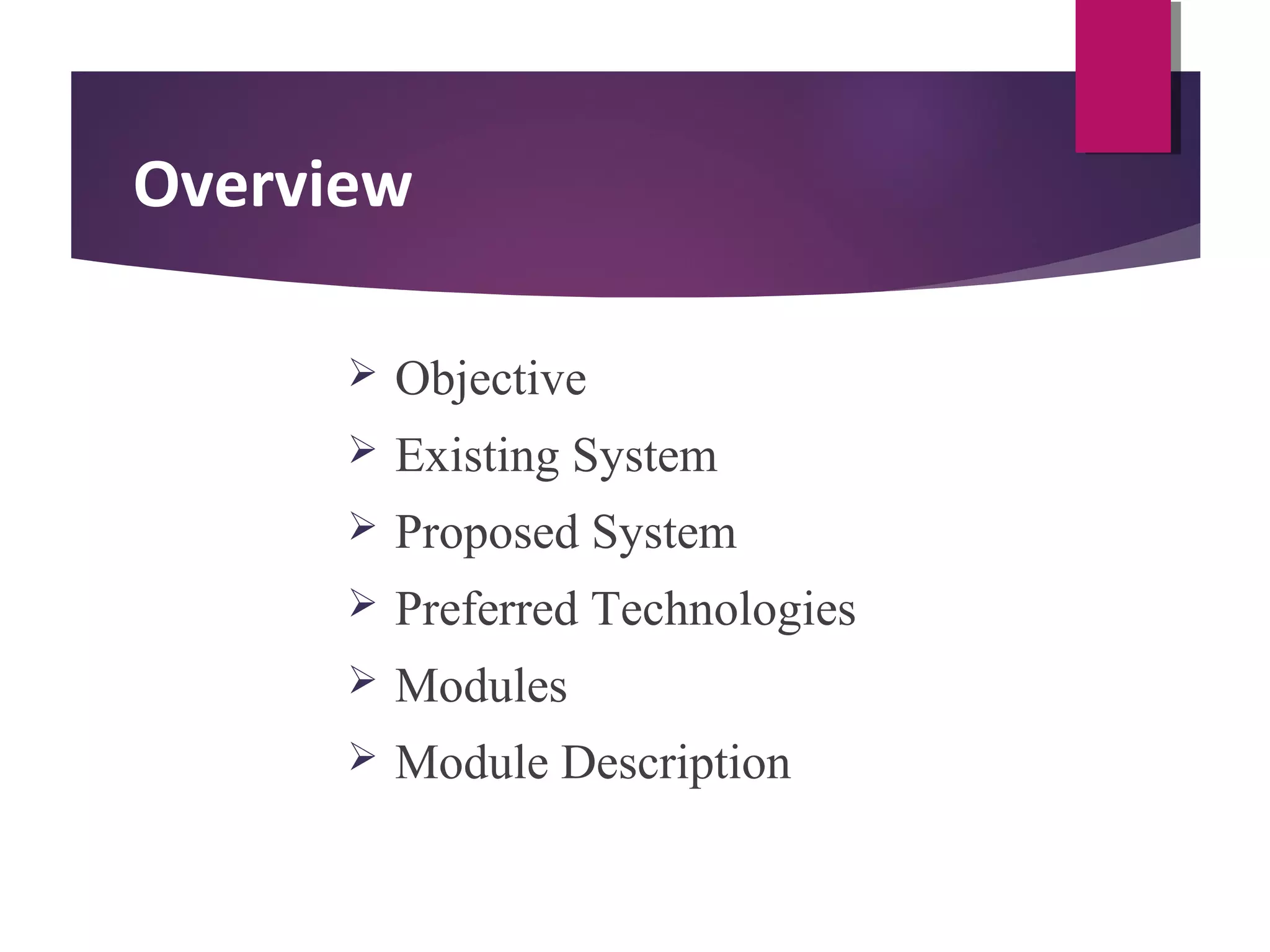 Overview

➢ Objective
➢ Existing System
➢ Proposed System
➢ Preferred Technologies
➢ Modules
➢ Module Description